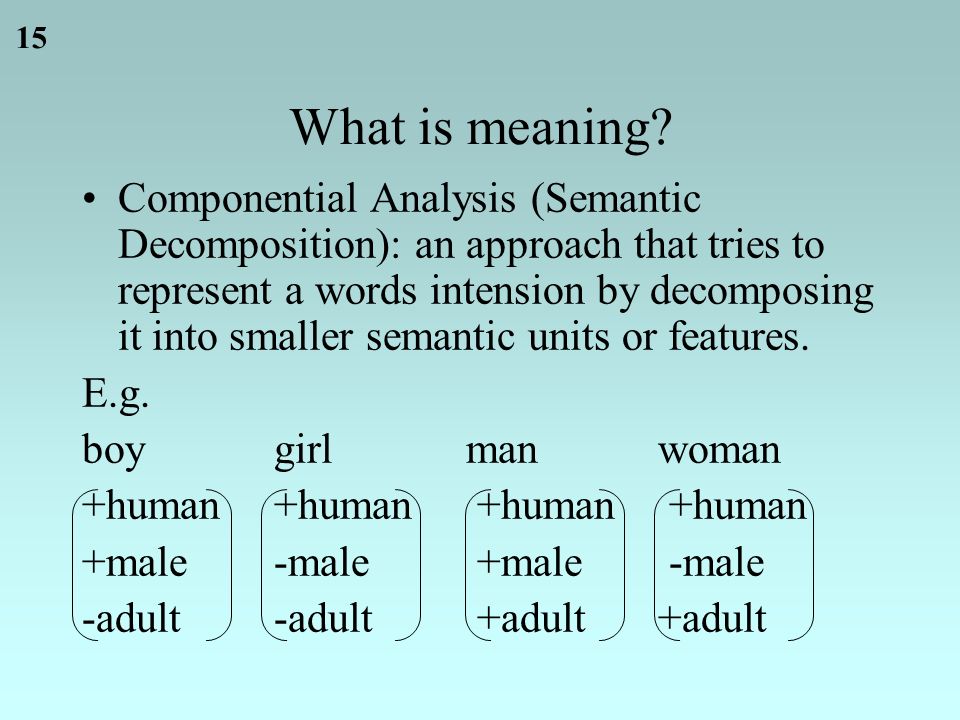 15

What is meaning?

• Componential Analysis (Semantic Decomposition): an approach that tries to represent a words intension by decomposing it into smaller semantic units or features.

E.g.

| boy | girl | man | woman |
|---|---|---|---|
| +human | +human | +human | +human |
| +male | -male | +male | -male |
| -adult | -adult | +adult | +adult |